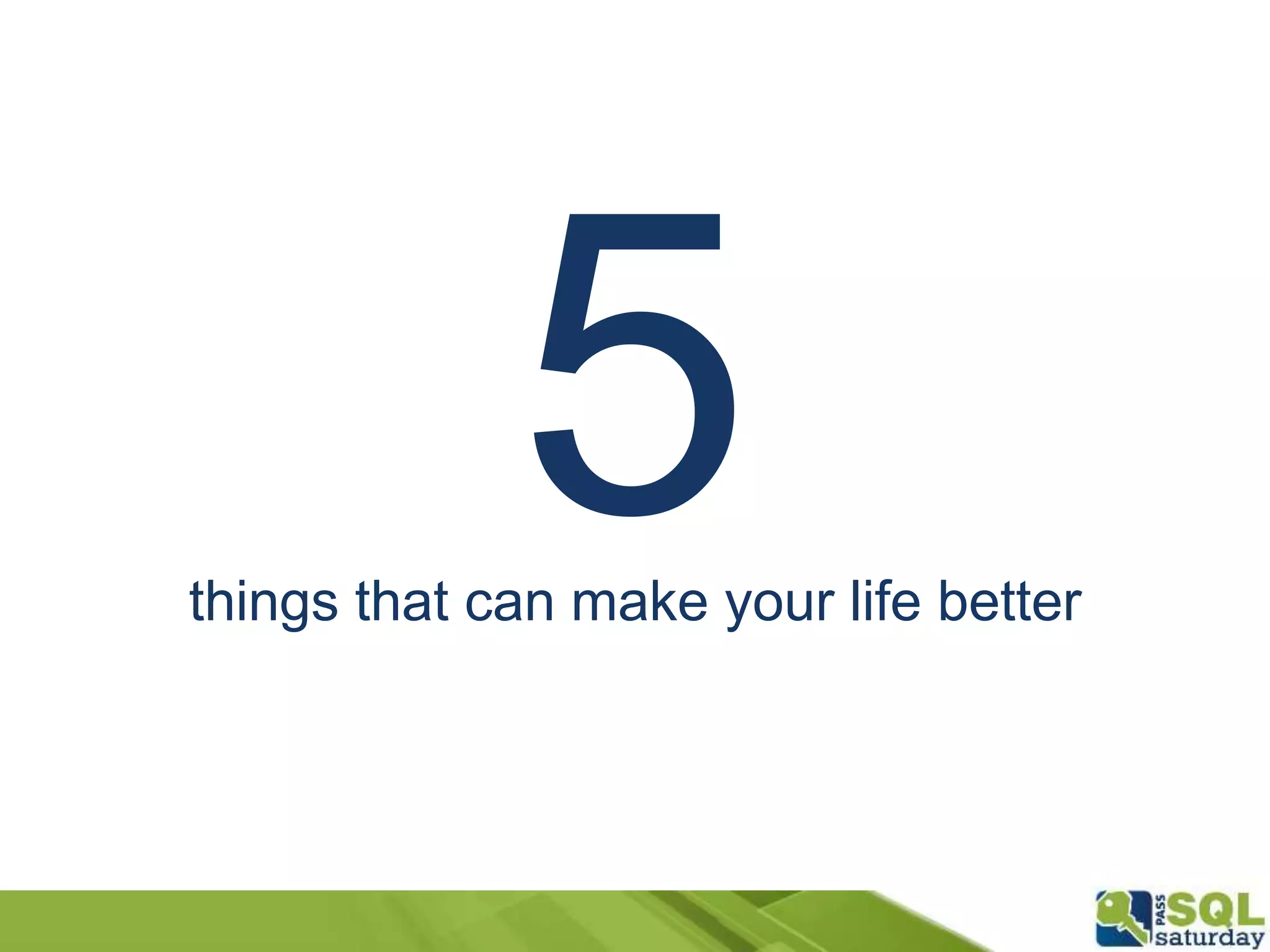 5

things that can make your life better

PASS SQL saturday